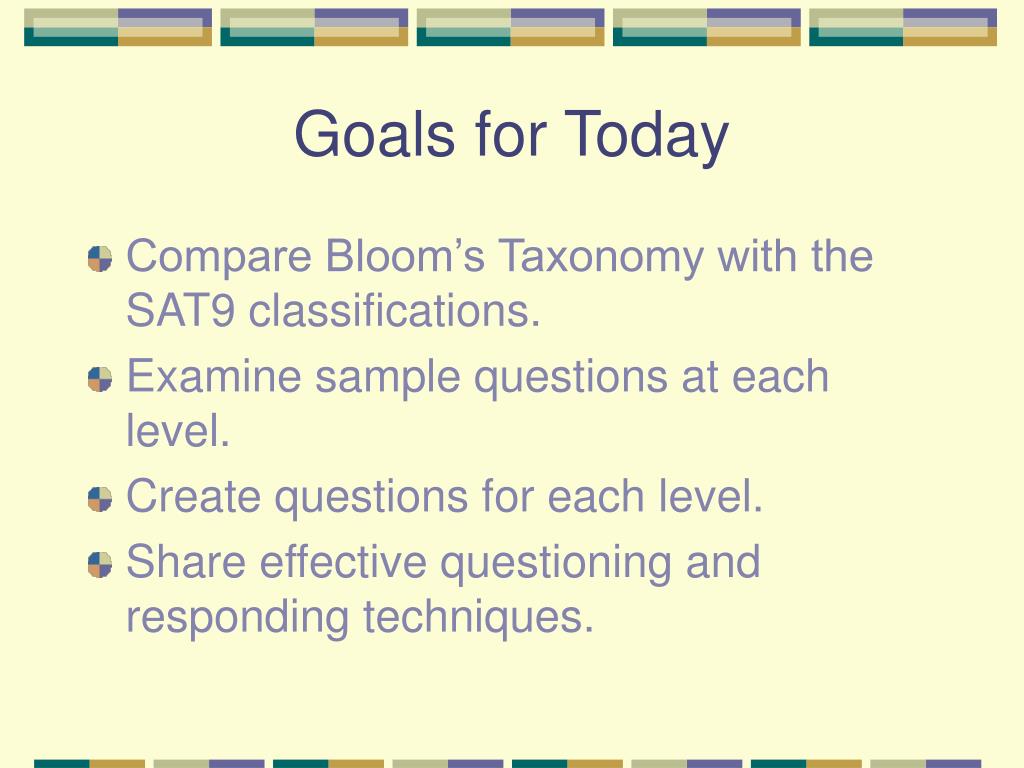 Goals for Today

Compare Bloom’s Taxonomy with the SAT9 classifications.

Examine sample questions at each level.

Create questions for each level.

Share effective questioning and responding techniques.